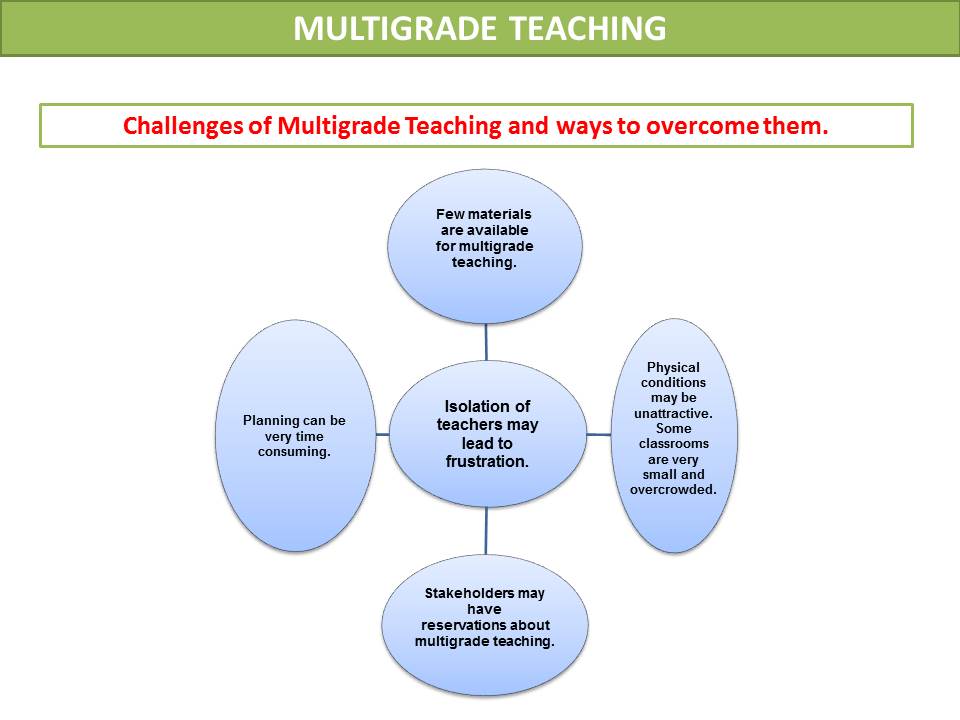 MULTIGRADE TEACHING

Challenges of Multigrade Teaching and ways to overcome them.

Few materials are available for multigrade teaching.

Planning can be very time consuming.

Isolation of teachers may lead to frustration.

Physical conditions may be unattractive. Some classrooms are very small and overcrowded.

Stakeholders may have reservations about multigrade teaching.